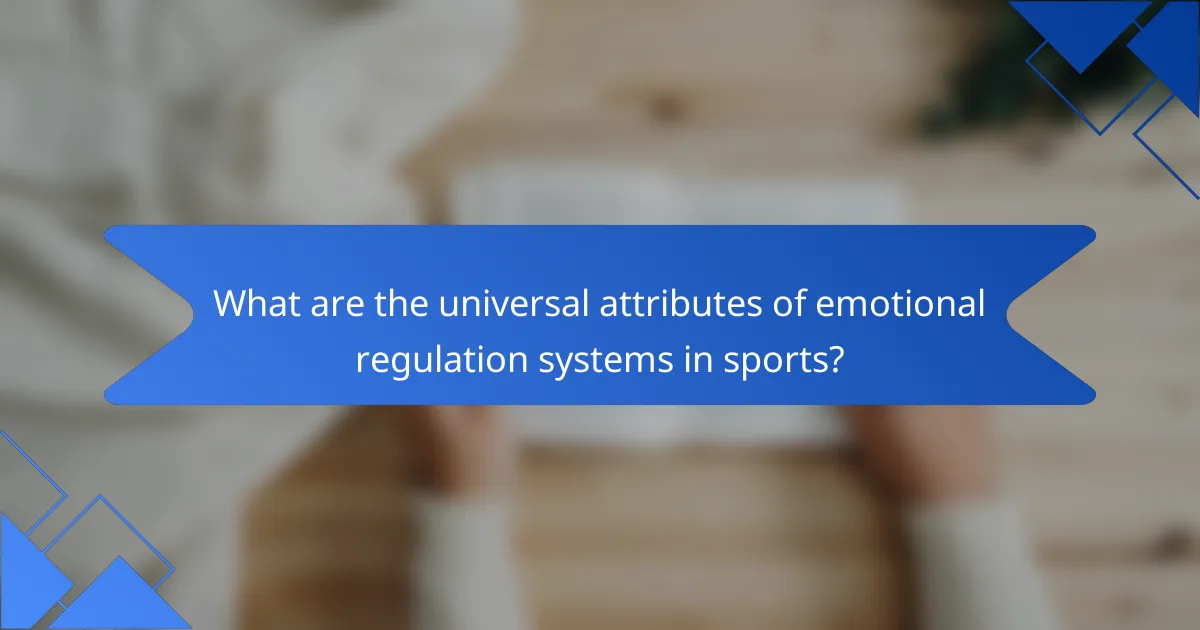 What are the universal attributes of emotional regulation systems in sports?